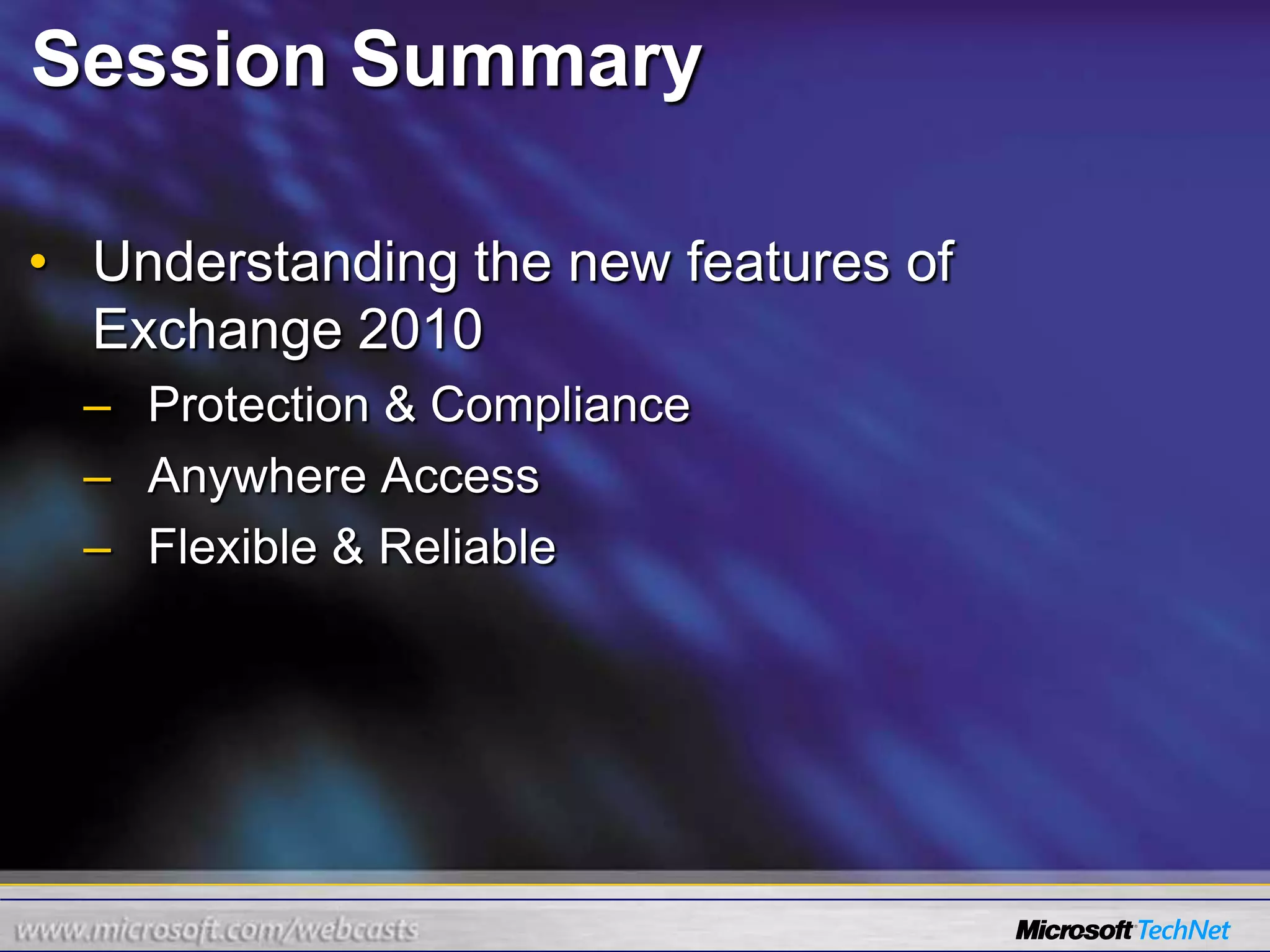 Session Summary

• Understanding the new features of Exchange 2010
– Protection & Compliance
– Anywhere Access
– Flexible & Reliable

www.microsoft.com/webcasts

Microsoft TechNet